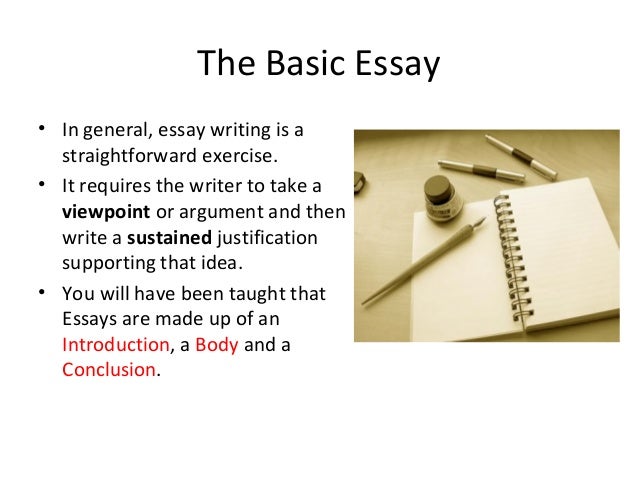 The Basic Essay

• In general, essay writing is a straightforward exercise.

• It requires the writer to take a viewpoint or argument and then write a sustained justification supporting that idea.

• You will have been taught that Essays are made up of an Introduction, a Body and a Conclusion.